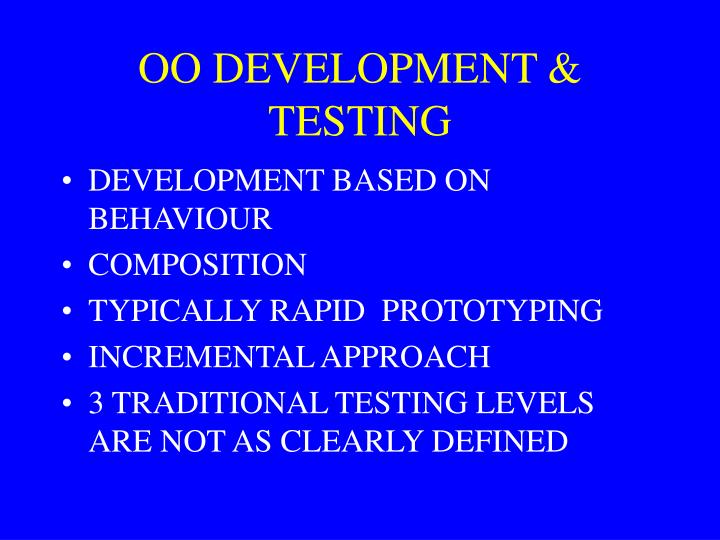 OO DEVELOPMENT & TESTING

• DEVELOPMENT BASED ON BEHAVIOUR
• COMPOSITION
• TYPICALLY RAPID PROTOTYPING
• INCREMENTAL APPROACH
• 3 TRADITIONAL TESTING LEVELS ARE NOT AS CLEARLY DEFINED